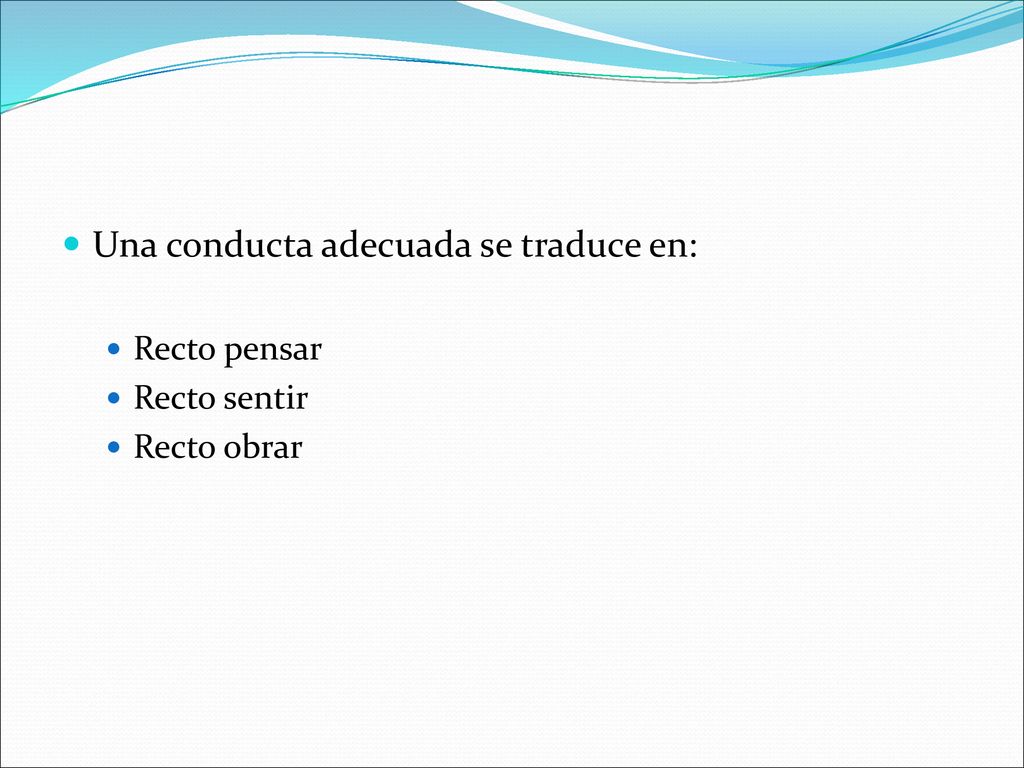 Una conducta adecuada se traduce en:

Recto pensar
Recto sentir
Recto obrar